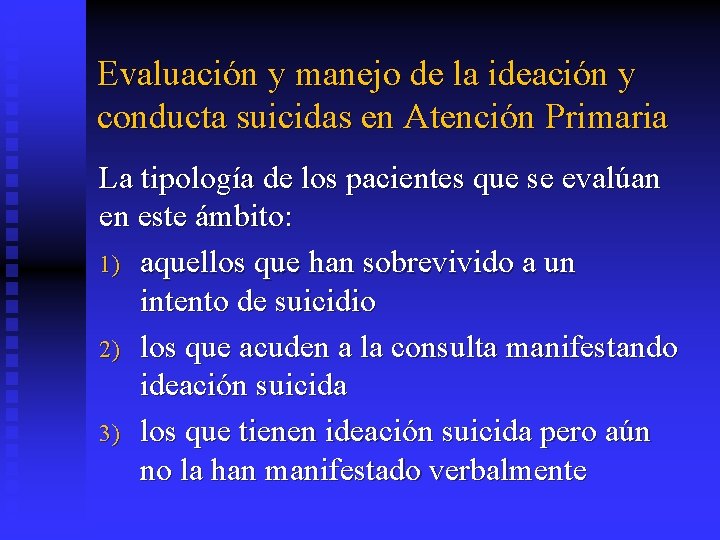 Evaluación y manejo de la ideación y conducta suicidas en Atención Primaria

La tipología de los pacientes que se evalúan en este ámbito:

1) aquellos que han sobrevivido a un intento de suicidio

2) los que acuden a la consulta manifestando ideación suicida

3) los que tienen ideación suicida pero aún no la han manifestado verbalmente